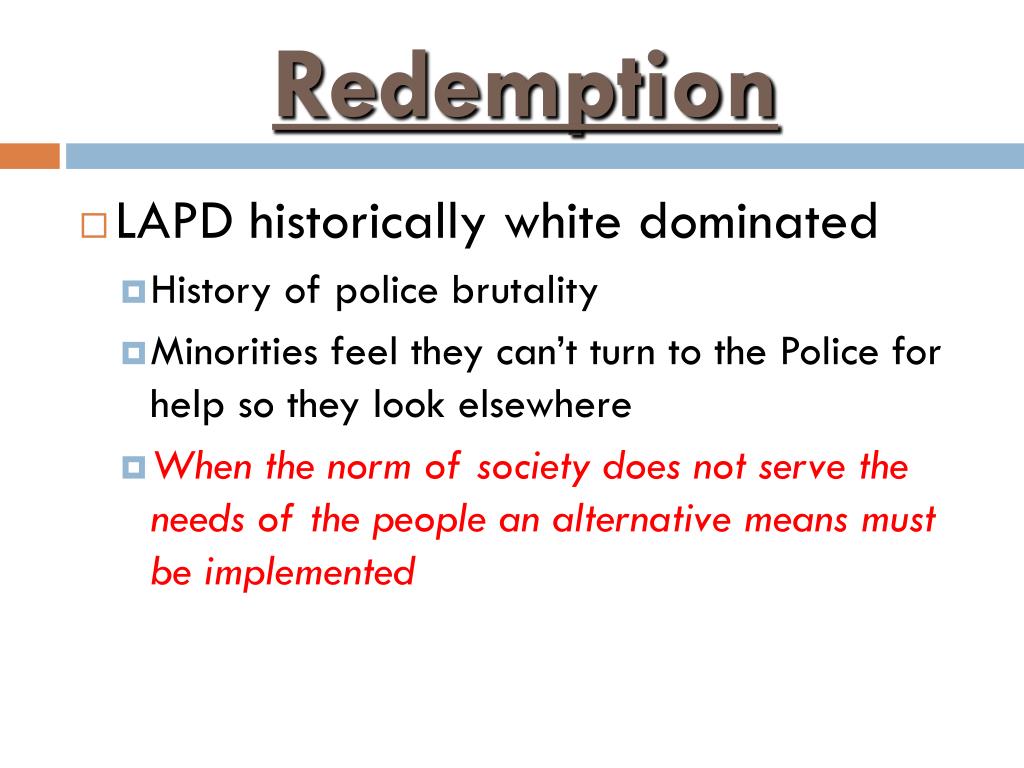 Redemption

LAPD historically white dominated

History of police brutality

Minorities feel they can’t turn to the Police for help so they look elsewhere

When the norm of society does not serve the needs of the people an alternative means must be implemented